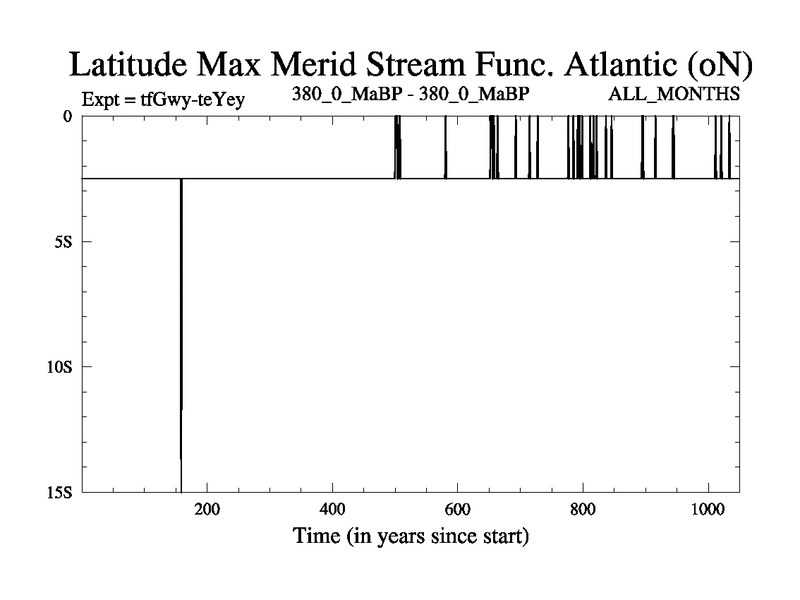 Latitude Max Merid Stream Func. Atlantic (oN)

Expt = tfGwy-teYey

380_0_MaBP - 380_0_MaBP

ALL_MONTHS

0

5S

10S

15S

200

400

600

800

1000

Time (in years since start)